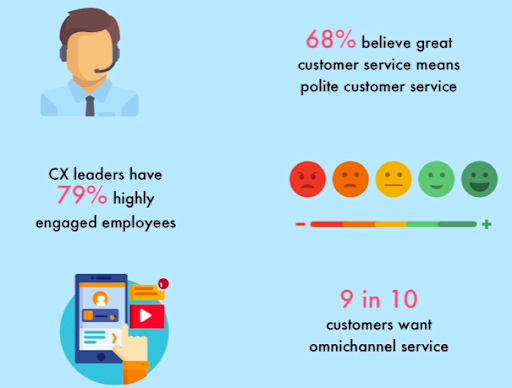 68% believe great customer service means polite customer service

CX leaders have 79% highly engaged employees

−

+

1

9 in 10 customers want omnichannel service